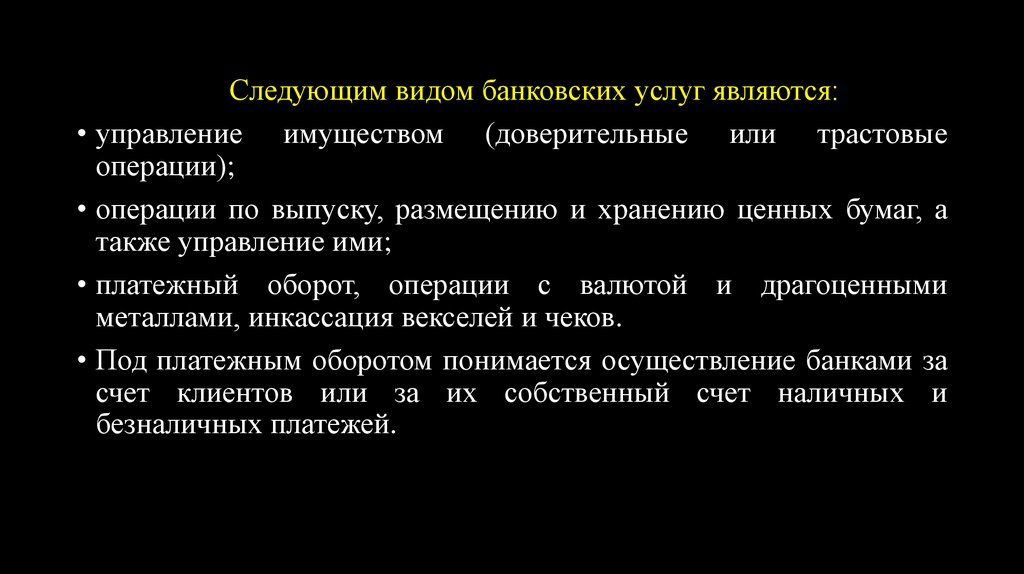 Следующим видом банковских услуг являются:

• управление имуществом (доверительные или трастовые операции);

• операции по выпуску, размещению и хранению ценных бумаг, а также управление ими;

• платежный оборот, операции с валютой и драгоценными металлами, инкассация векселей и чеков.

• Под платежным оборотом понимается осуществление банками за счет клиентов или за их собственный счет наличных и безналичных платежей.